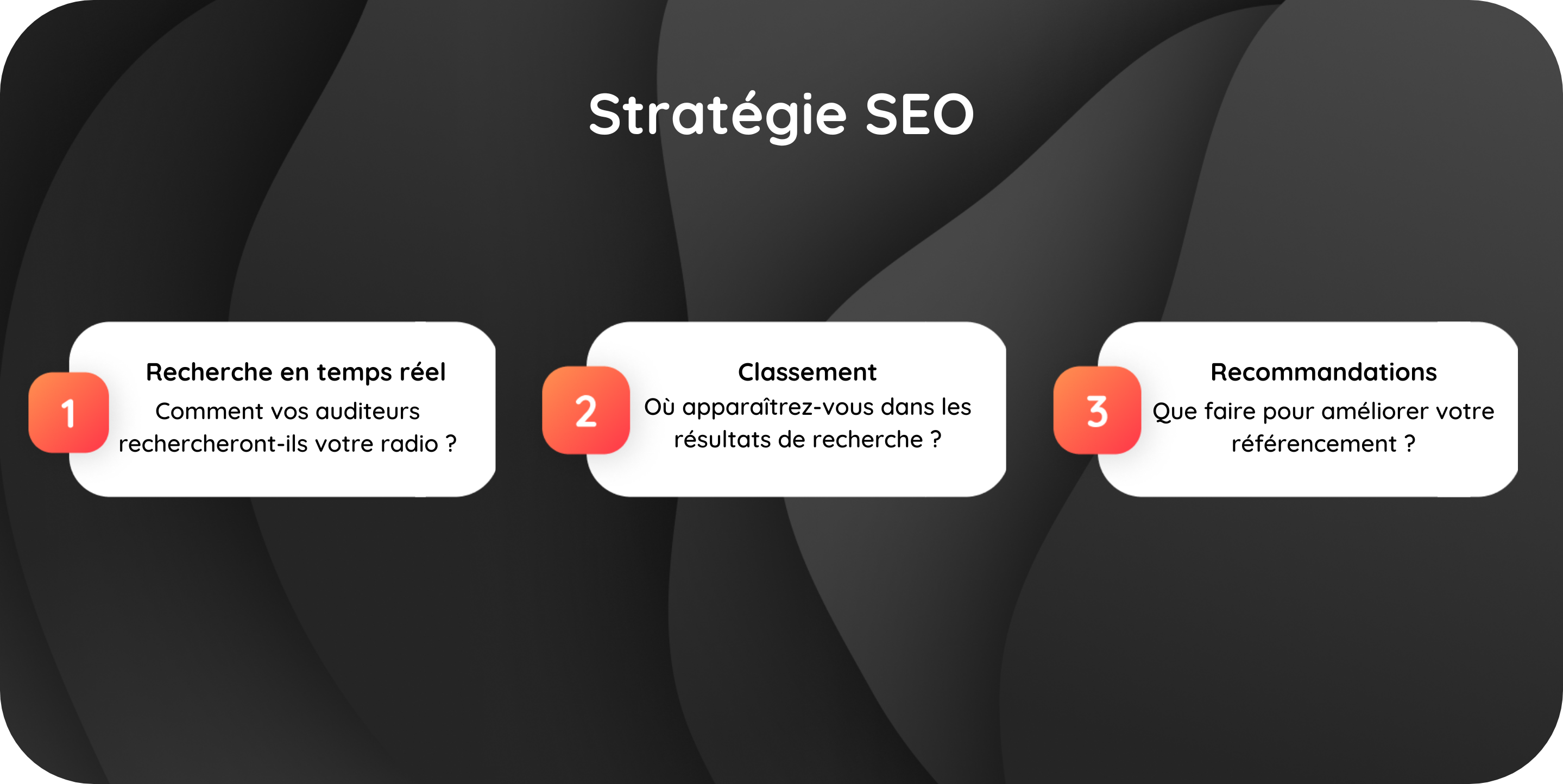 Stratégie SEO

1
Recherche en temps réel
Comment vos auditeurs rechercheront-ils votre radio ?

2
Classement
Où apparaîtrez-vous dans les résultats de recherche ?

3
Recommandations
Que faire pour améliorer votre référencement ?